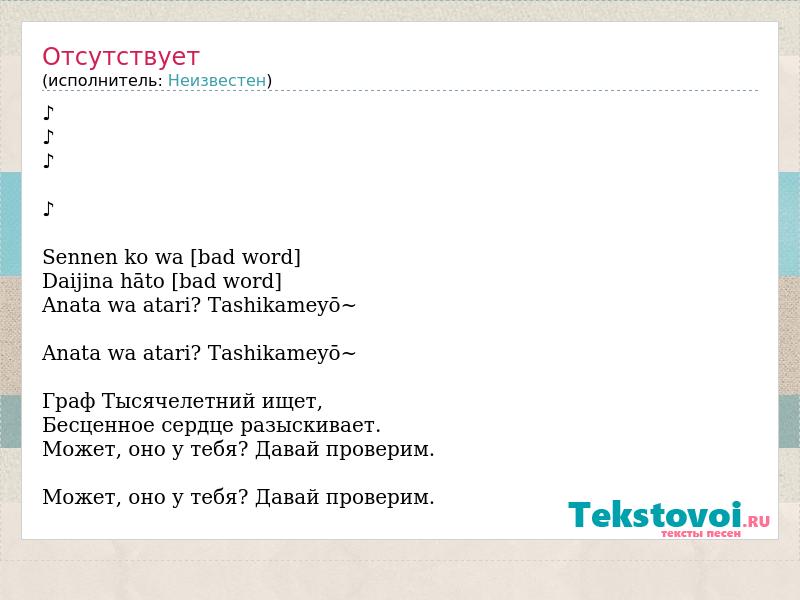 Отсутствует
(исполнитель: Неизвестен)

♪
♪
♪

♪

Sennen ko wa [bad word]
Daijina hāto [bad word]
Anata wa atari? Tashikameyō~

Anata wa atari? Tashikameyō~

Граф Тысячелетний ищет,
Бесценное сердце разыскивает.
Может, оно у тебя? Давай проверим.

Может, оно у тебя? Давай проверим.

Tekstovoi.RU
тексты песен